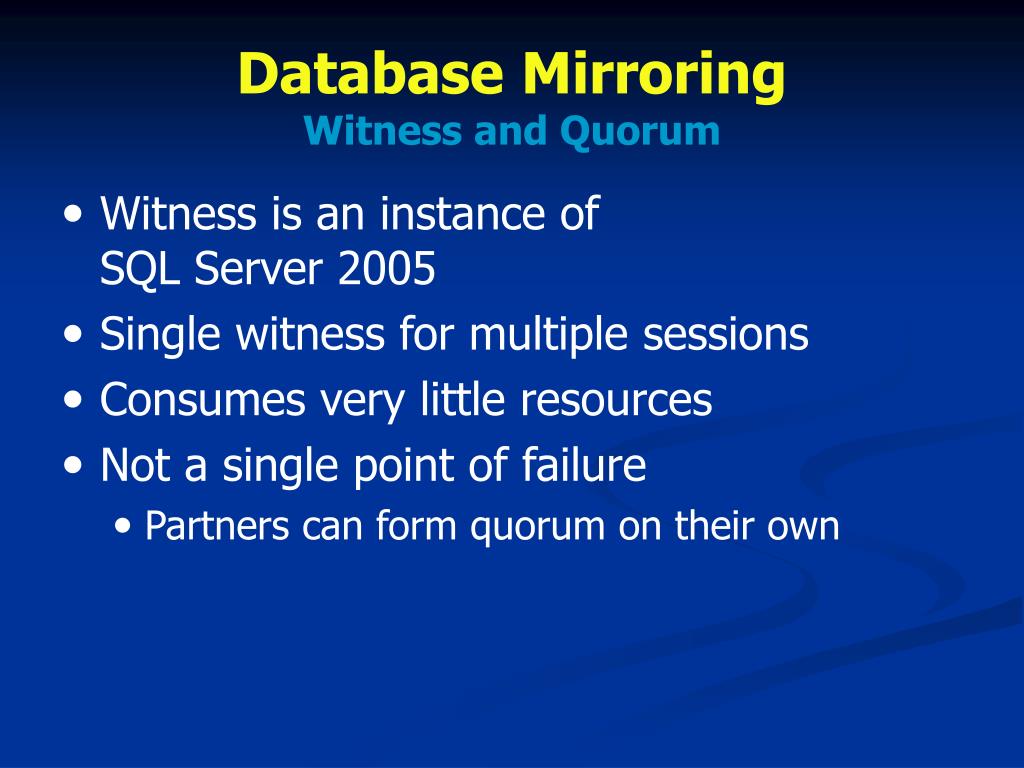 Database Mirroring
Witness and Quorum

• Witness is an instance of SQL Server 2005
• Single witness for multiple sessions
• Consumes very little resources
• Not a single point of failure
  • Partners can form quorum on their own